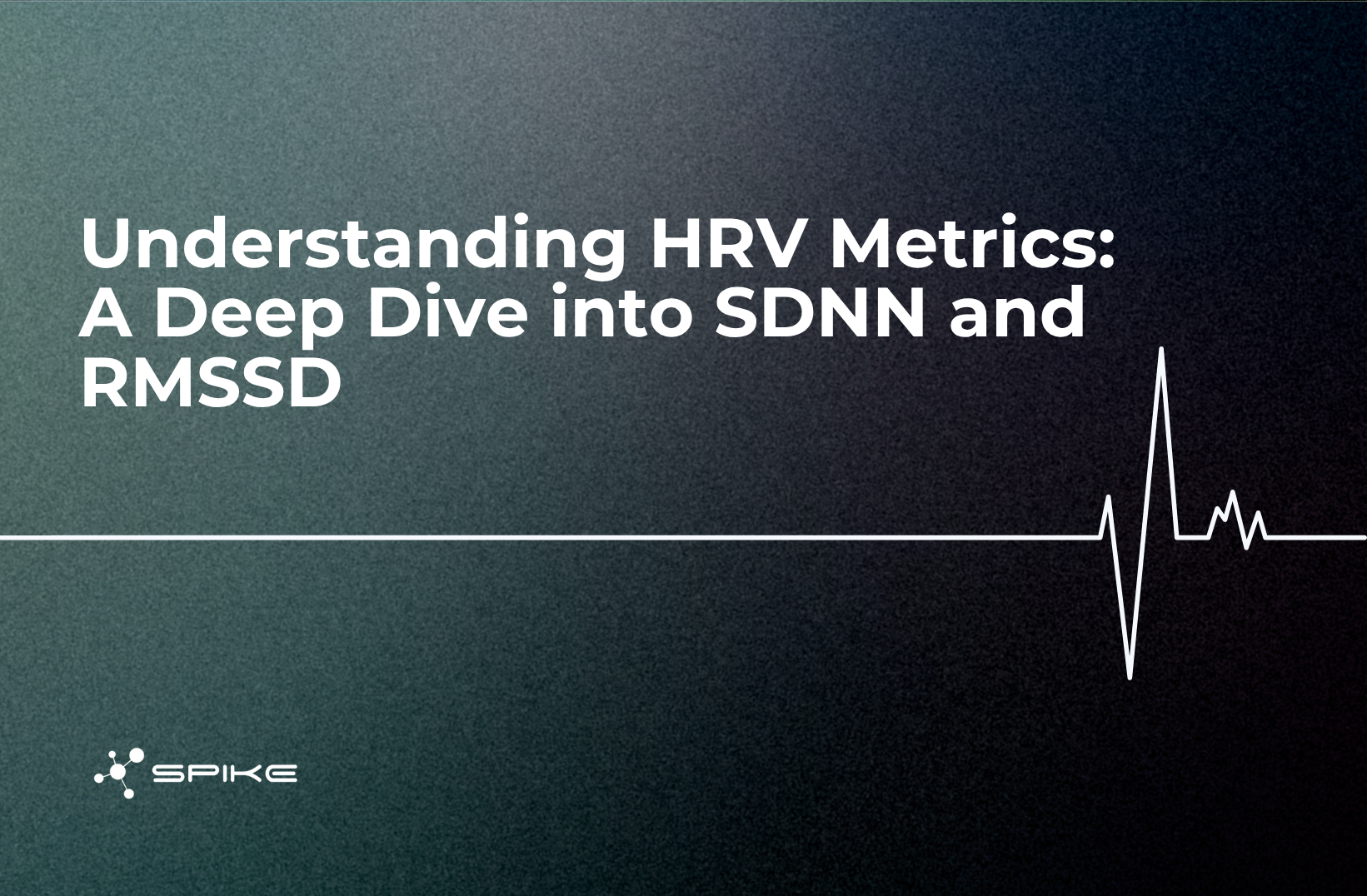 Understanding HRV Metrics: A Deep Dive into SDNN and RMSSD

SPIKE